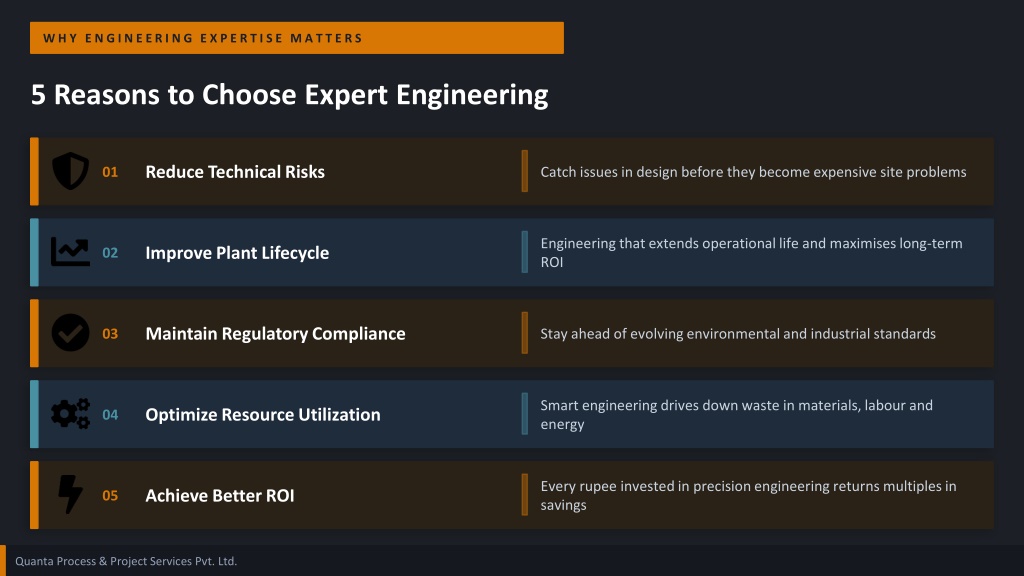 WHY ENGINEERING EXPERTISE MATTERS

5 Reasons to Choose Expert Engineering

01 Reduce Technical Risks

Catch issues in design before they become expensive site problems

02 Improve Plant Lifecycle

Engineering that extends operational life and maximises long-term ROI

03 Maintain Regulatory Compliance

Stay ahead of evolving environmental and industrial standards

04 Optimize Resource Utilization

Smart engineering drives down waste in materials, labour and energy

05 Achieve Better ROI

Every rupee invested in precision engineering returns multiples in savings

Quanta Process & Project Services Pvt. Ltd.